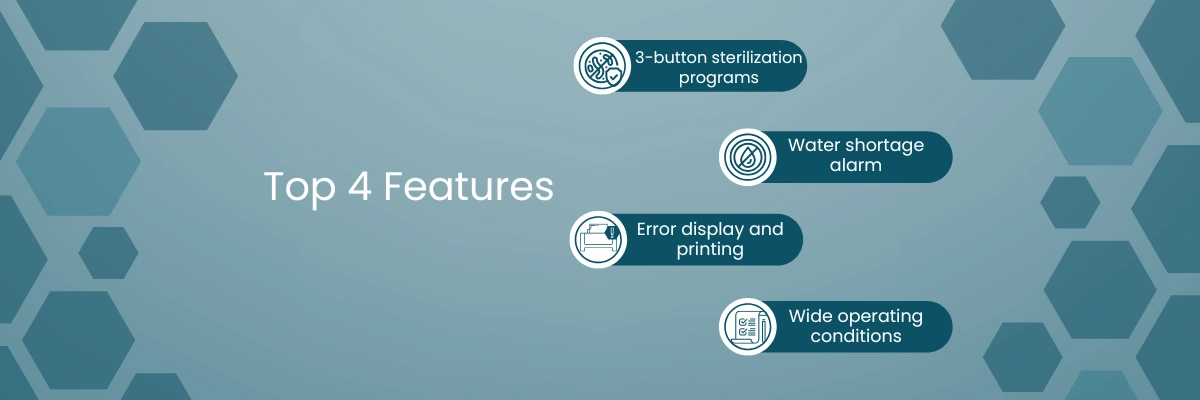 Top 4 Features

3-button sterilization programs

Water shortage alarm

Error display and printing

Wide operating conditions